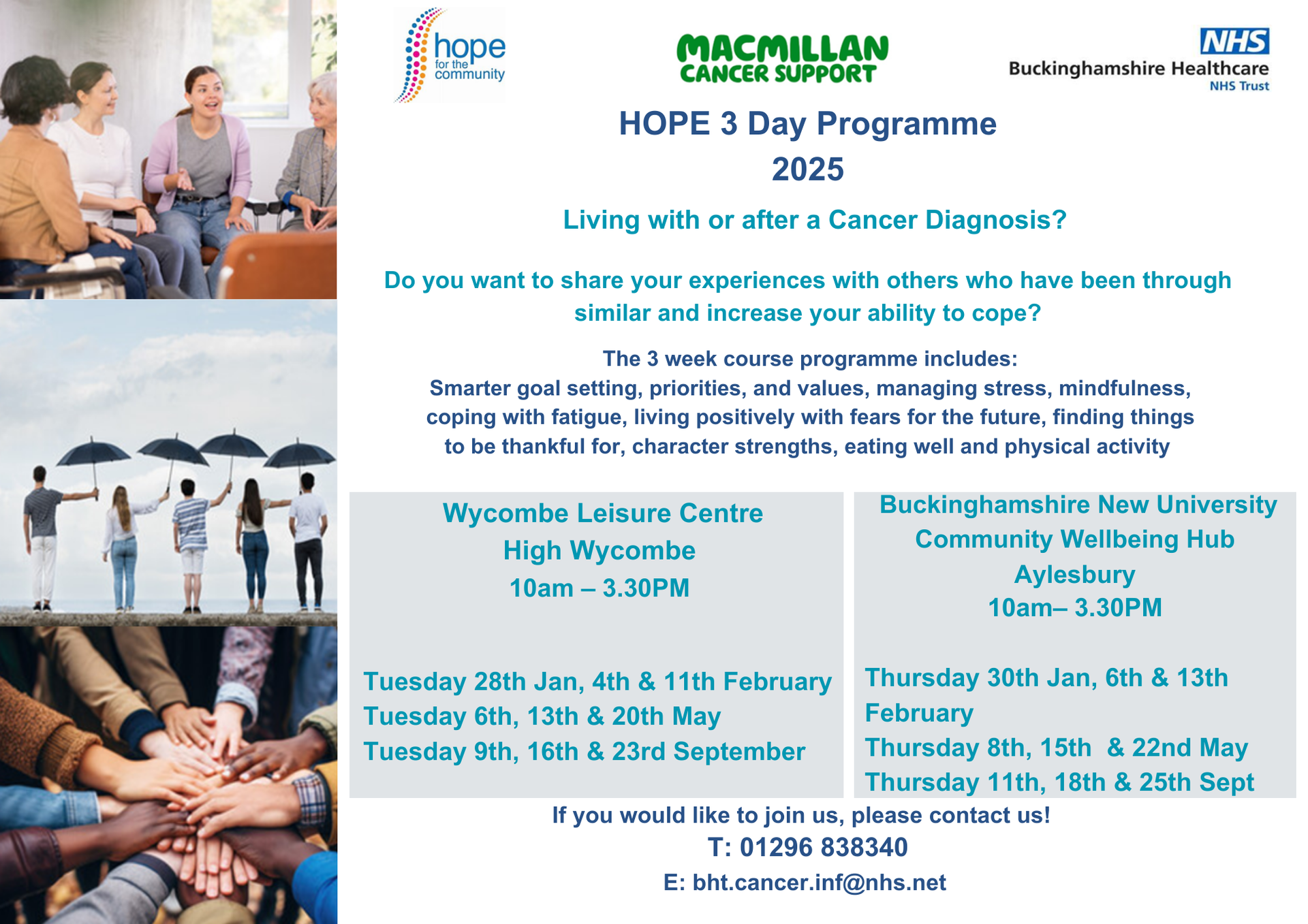 hope for the community

MACMILLAN CANCER SUPPORT

NHS Buckinghamshire Healthcare NHS Trust

HOPE 3 Day Programme 2025

Living with or after a Cancer Diagnosis?

Do you want to share your experiences with others who have been through similar and increase your ability to cope?

The 3 week course programme includes:
Smarter goal setting, priorities, and values, managing stress, mindfulness, coping with fatigue, living positively with fears for the future, finding things to be thankful for, character strengths, eating well and physical activity

Wycombe Leisure Centre
High Wycombe
10am – 3.30PM

Tuesday 28th Jan, 4th & 11th February
Tuesday 6th, 13th & 20th May
Tuesday 9th, 16th & 23rd September

Buckinghamshire New University
Community Wellbeing Hub
Aylesbury
10am– 3.30PM

Thursday 30th Jan, 6th & 13th February
Thursday 8th, 15th & 22nd May
Thursday 11th, 18th & 25th Sept

If you would like to join us, please contact us!
T: 01296 838340
E: bht.cancer.inf@nhs.net